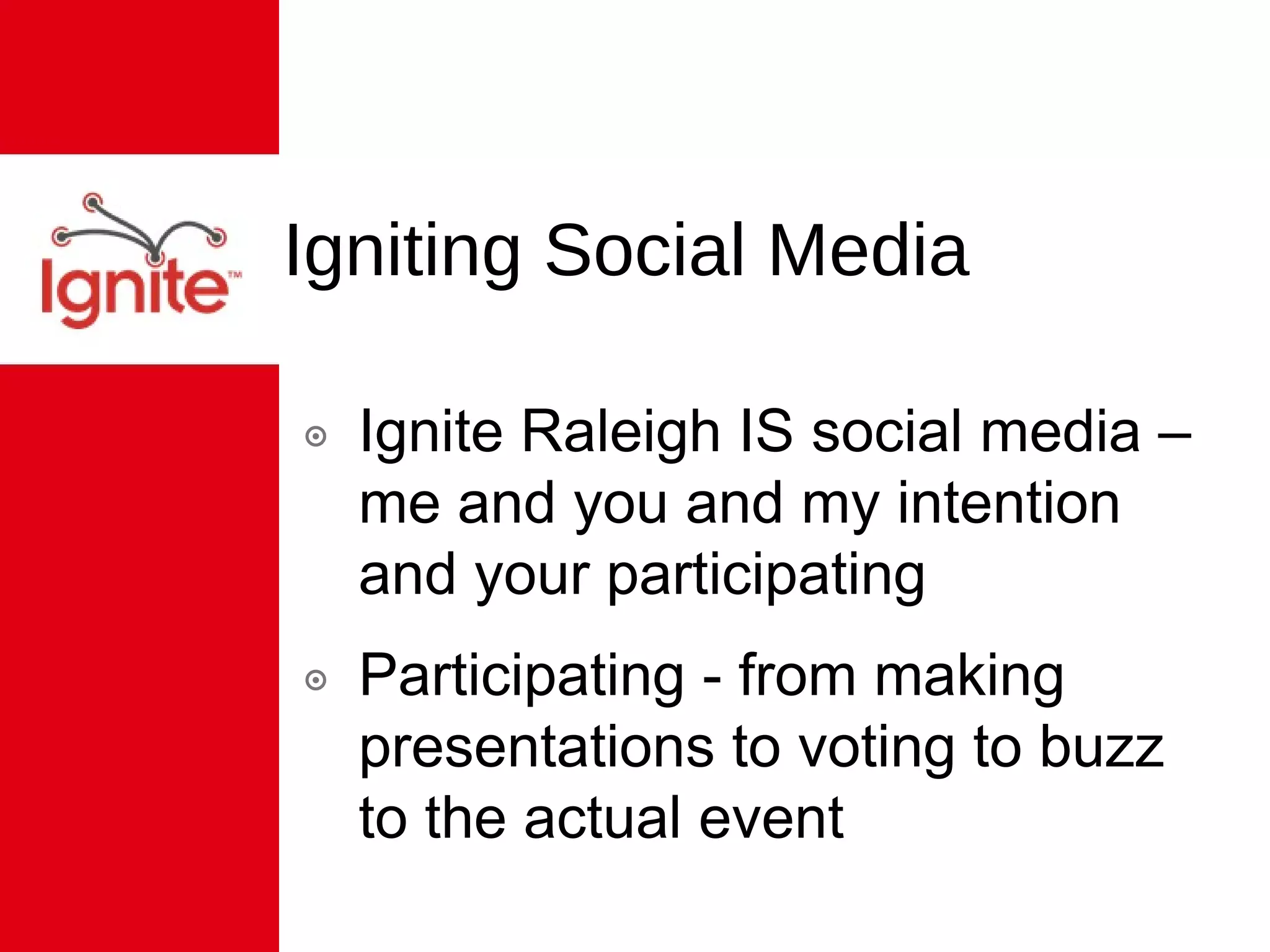 Ignite™

Igniting Social Media

Ignite Raleigh IS social media – me and you and my intention and your participating

Participating - from making presentations to voting to buzz to the actual event